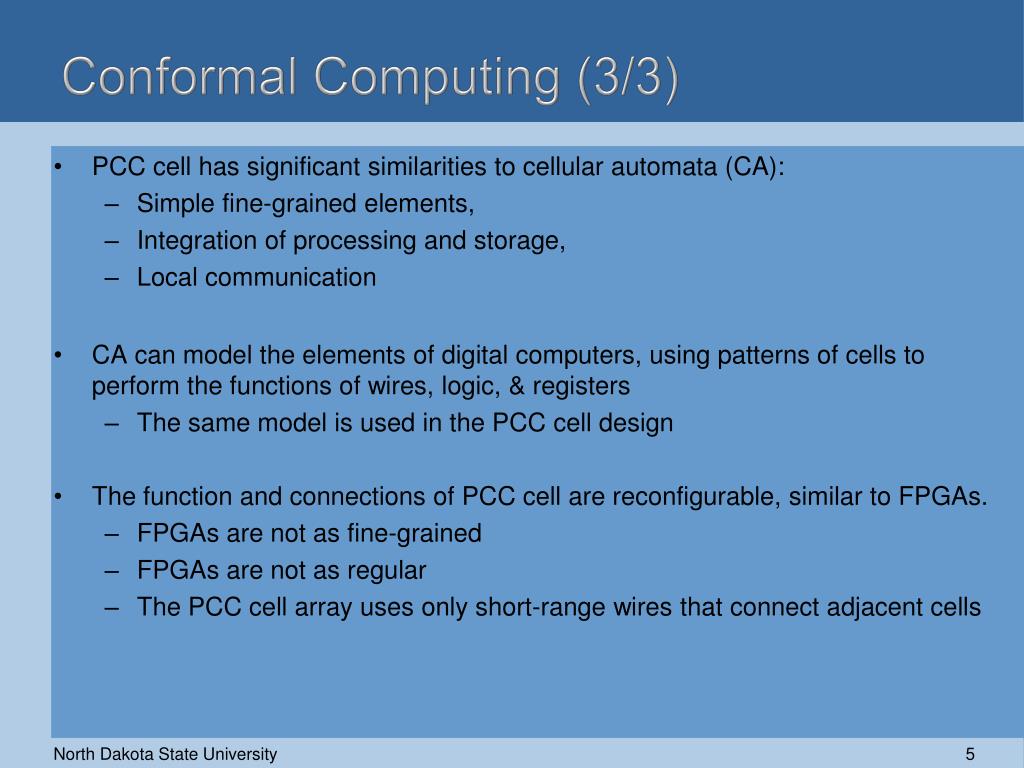 Conformal Computing (3/3)

• PCC cell has significant similarities to cellular automata (CA):
– Simple fine-grained elements,
– Integration of processing and storage,
– Local communication

• CA can model the elements of digital computers, using patterns of cells to perform the functions of wires, logic, & registers
– The same model is used in the PCC cell design

• The function and connections of PCC cell are reconfigurable, similar to FPGAs.
– FPGAs are not as fine-grained
– FPGAs are not as regular
– The PCC cell array uses only short-range wires that connect adjacent cells

North Dakota State University

5